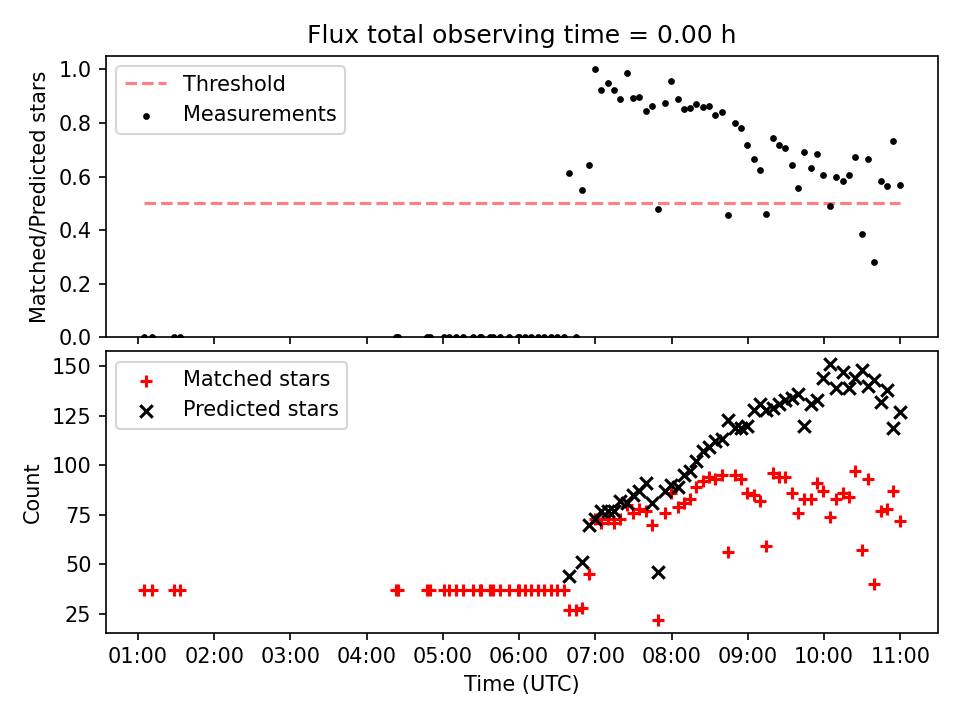 Flux total observing time = 0.00 h

Threshold
Measurements

Matched/Predicted stars

1.0
0.8
0.6
0.4
0.2
0.0

Matched stars
Predicted stars

Count

150
125
100
75
50
25

01:00 02:00 03:00 04:00 05:00 06:00 07:00 08:00 09:00 10:00 11:00

Time (UTC)